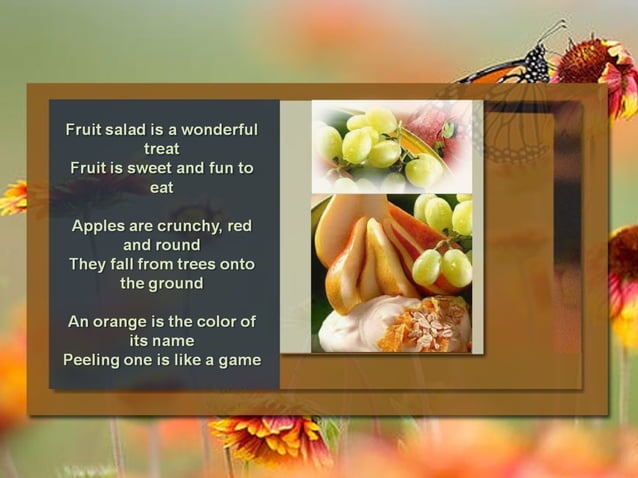 Fruit salad is a wonderful treat
Fruit is sweet and fun to eat

Apples are crunchy, red and round
They fall from trees onto the ground

An orange is the color of its name
Peeling one is like a game